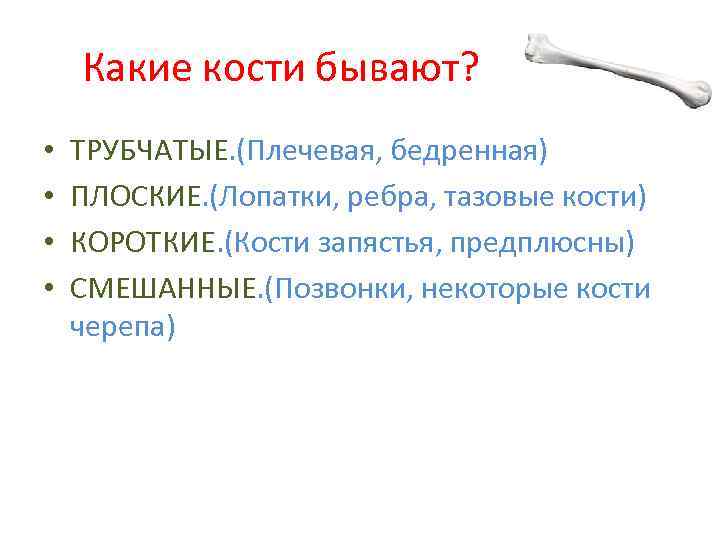 Какие кости бывают?

• ТРУБЧАТЫЕ.(Плечевая, бедренная)
• ПЛОСКИЕ.(Лопатки, ребра, тазовые кости)
• КОРОТКИЕ.(Кости запястья, предплюсны)
• СМЕШАННЫЕ.(Позвонки, некоторые кости черепа)